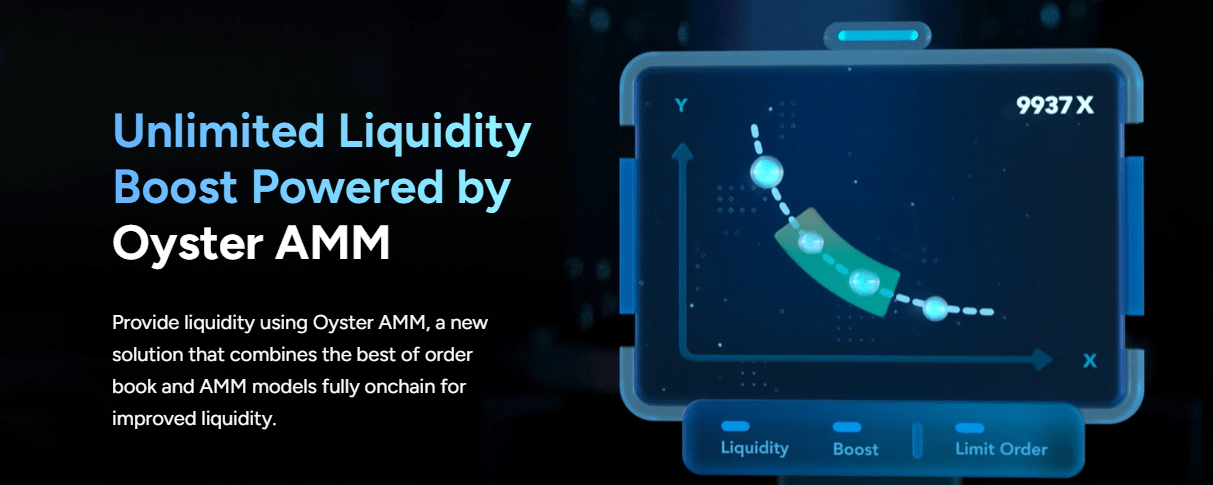 Unlimited Liquidity Boost Powered by Oyster AMM

Provide liquidity using Oyster AMM, a new solution that combines the best of order book and AMM models fully onchain for improved liquidity.

Y

9937 X

X

Liquidity

Boost

Limit Order